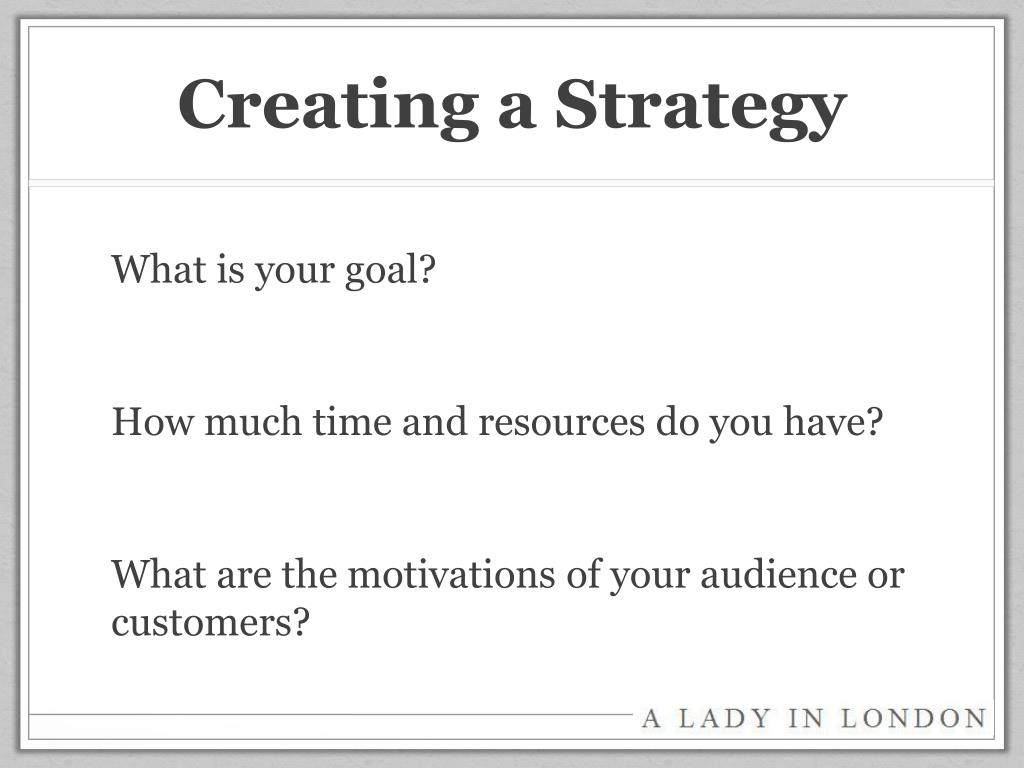 Creating a Strategy

What is your goal?

How much time and resources do you have?

What are the motivations of your audience or customers?

A LADY IN LONDON